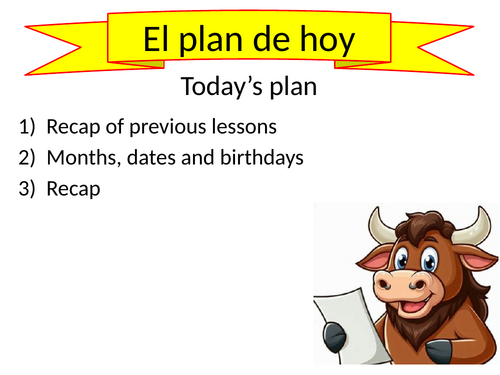 El plan de hoy

Today’s plan

1) Recap of previous lessons
2) Months, dates and birthdays
3) Recap